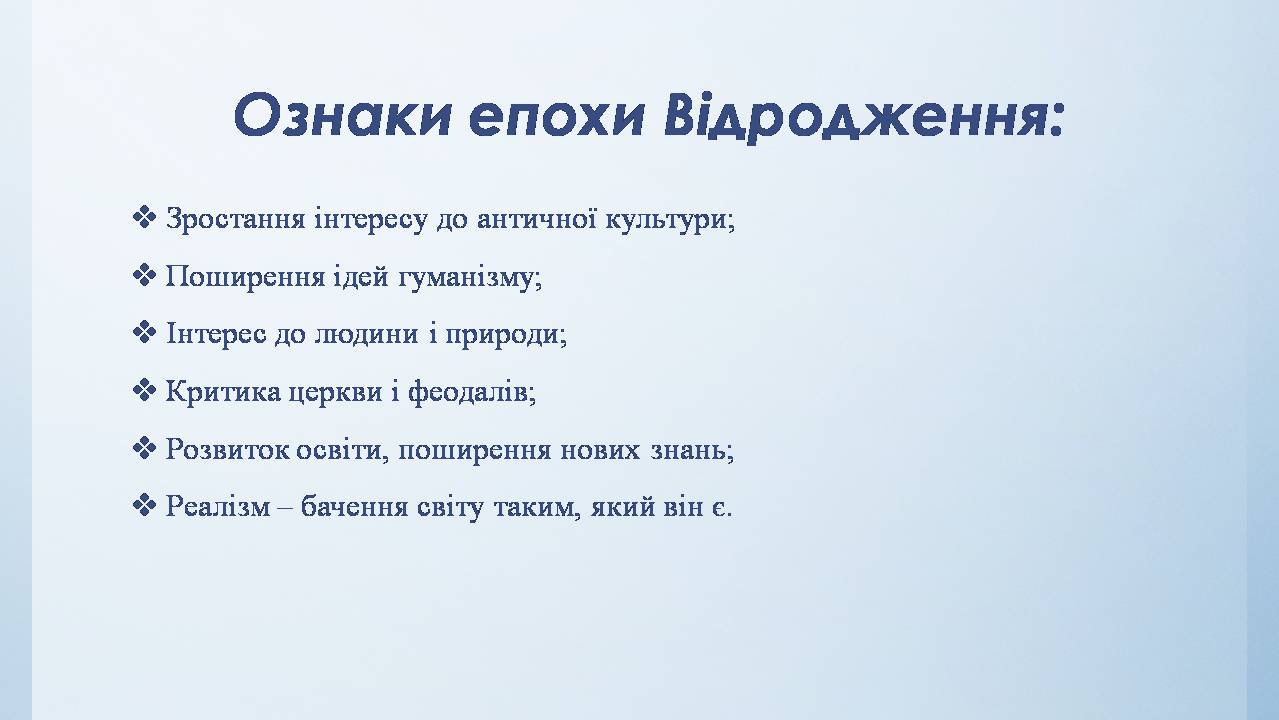 Ознаки епохи Відродження:

❖ Зростання інтересу до античної культури;

❖ Поширення ідей гуманізму;

❖ Інтерес до людини і природи;

❖ Критика церкви і феодалів;

❖ Розвиток освіти, поширення нових знань;

❖ Реалізм – бачення світу таким, який він є.